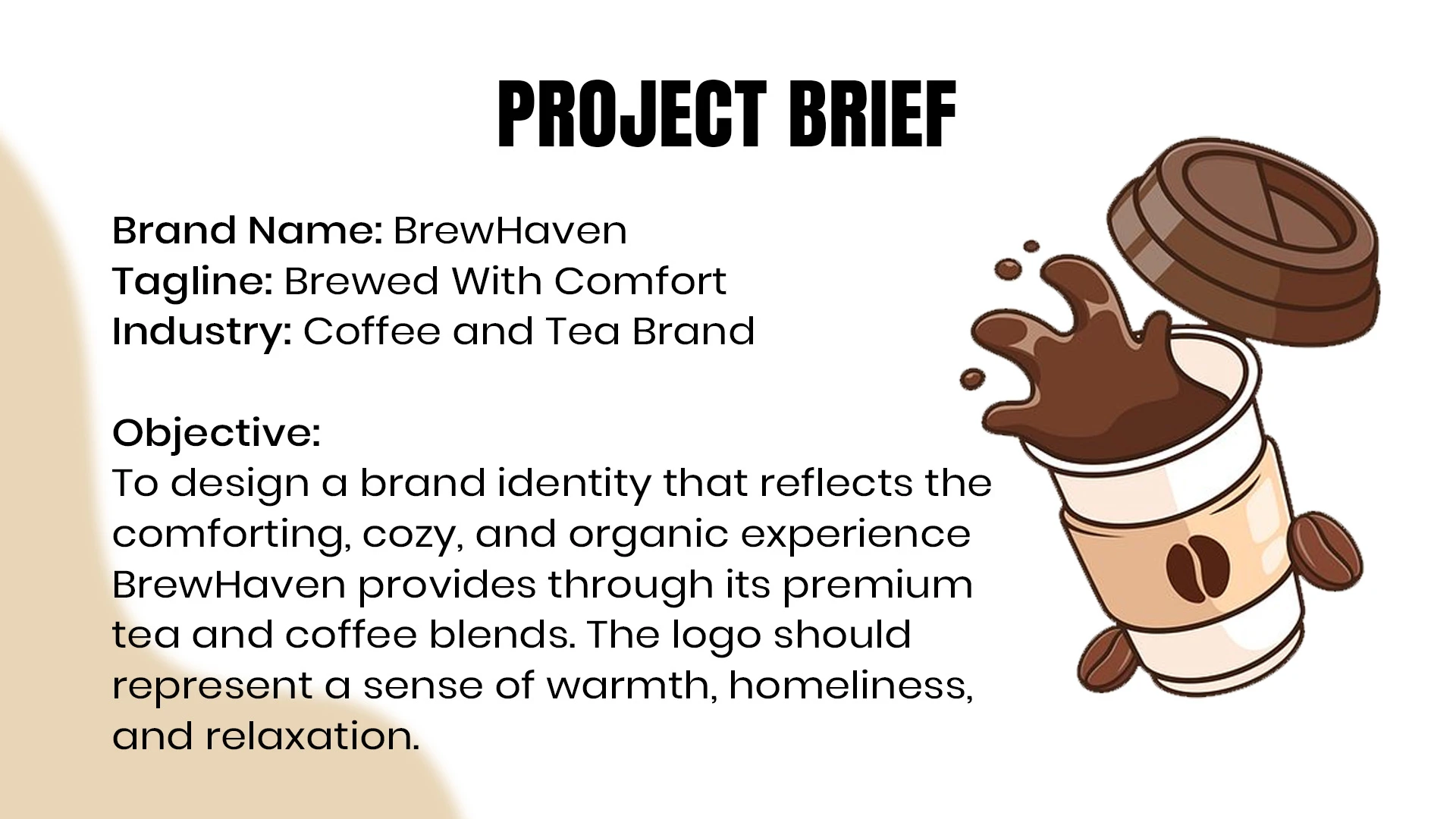 PROJECT BRIEF

Brand Name: BrewHaven
Tagline: Brewed With Comfort
Industry: Coffee and Tea Brand

Objective:
To design a brand identity that reflects the comforting, cozy, and organic experience BrewHaven provides through its premium tea and coffee blends. The logo should represent a sense of warmth, homeliness, and relaxation.